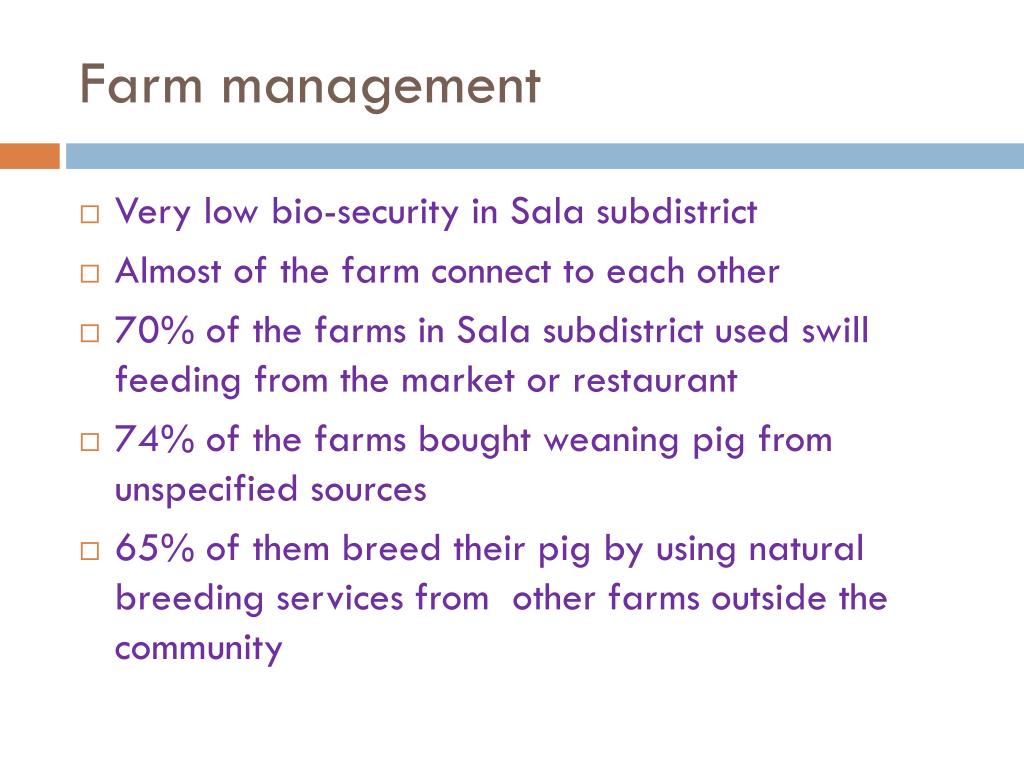 Farm management

□ Very low bio-security in Sala subdistrict

□ Almost of the farm connect to each other

□ 70% of the farms in Sala subdistrict used swill feeding from the market or restaurant

□ 74% of the farms bought weaning pig from unspecified sources

□ 65% of them breed their pig by using natural breeding services from other farms outside the community